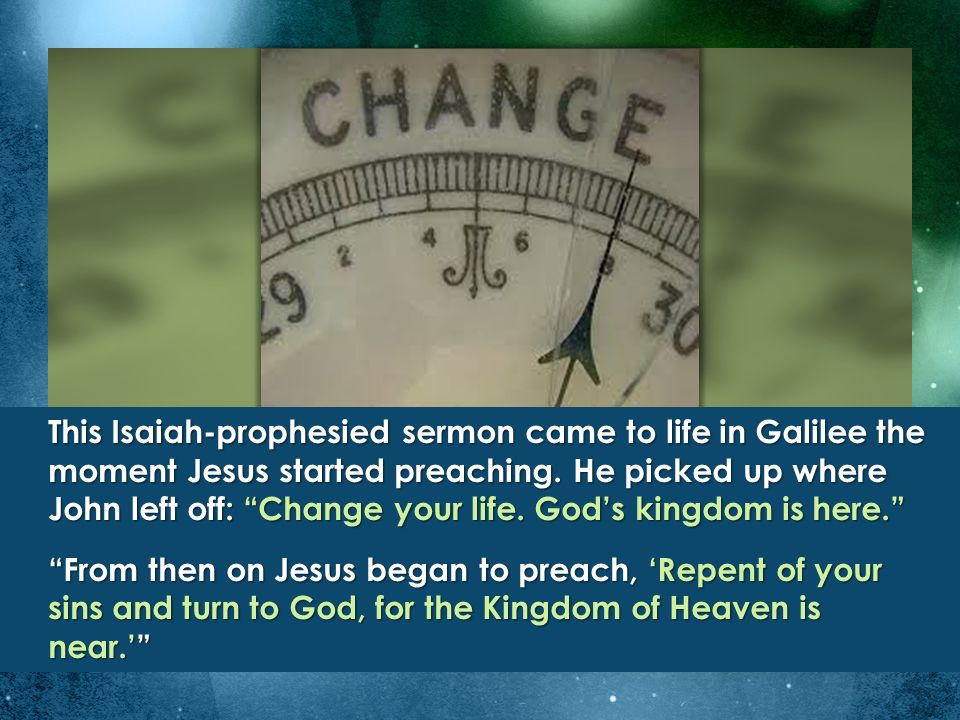 CHANGE

29 2 4 6 8 30

This Isaiah-prophesied sermon came to life in Galilee the moment Jesus started preaching. He picked up where John left off: “Change your life. God’s kingdom is here.”

“From then on Jesus began to preach, ‘Repent of your sins and turn to God, for the Kingdom of Heaven is near.’”